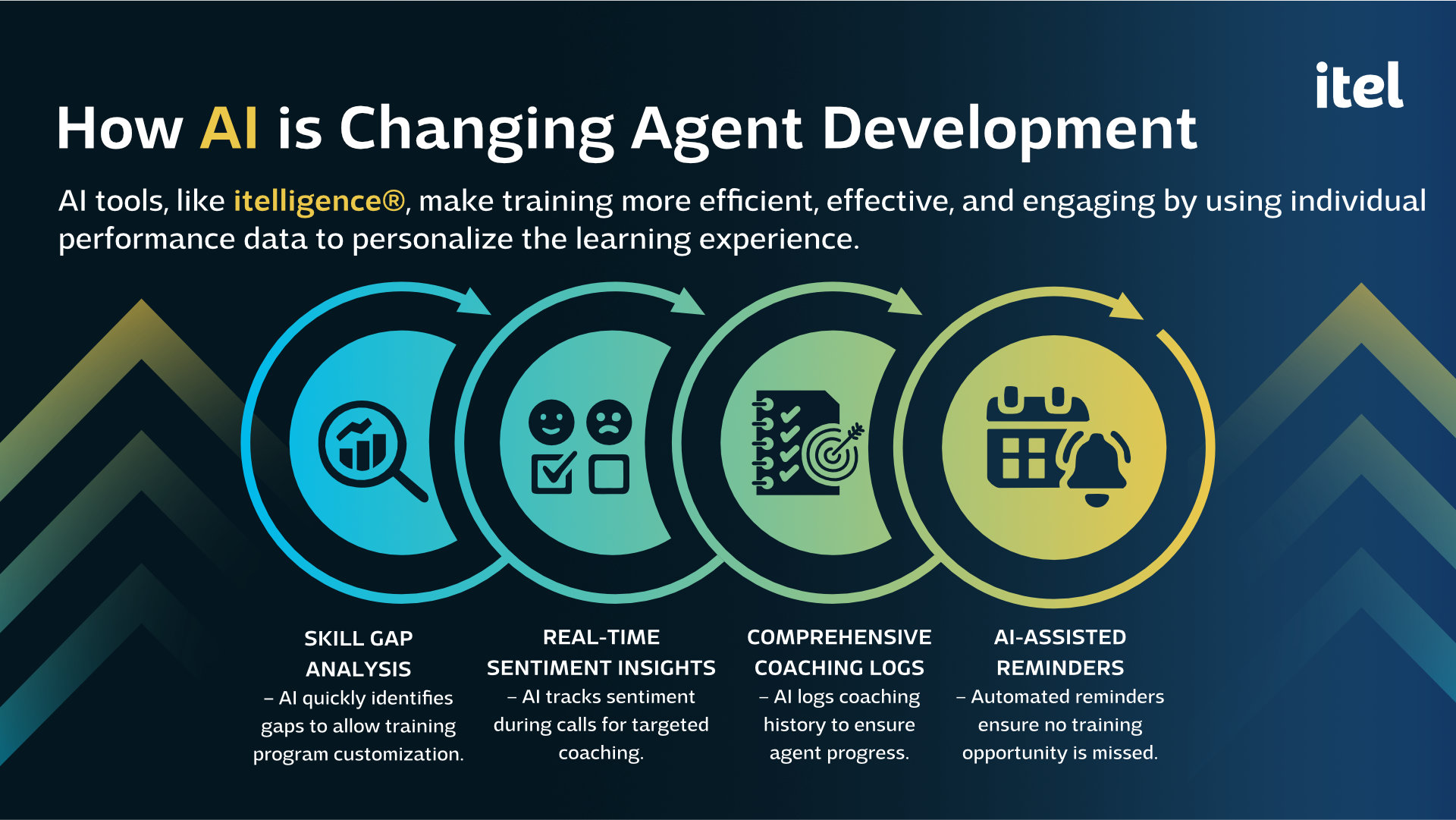 itel

How AI is Changing Agent Development

AI tools, like itelligence®, make training more efficient, effective, and engaging by using individual performance data to personalize the learning experience.

SKILL GAP ANALYSIS
– AI quickly identifies gaps to allow training program customization.

REAL-TIME SENTIMENT INSIGHTS
– AI tracks sentiment during calls for targeted coaching.

COMPREHENSIVE COACHING LOGS
– AI logs coaching history to ensure agent progress.

AI-ASSISTED REMINDERS
– Automated reminders ensure no training opportunity is missed.